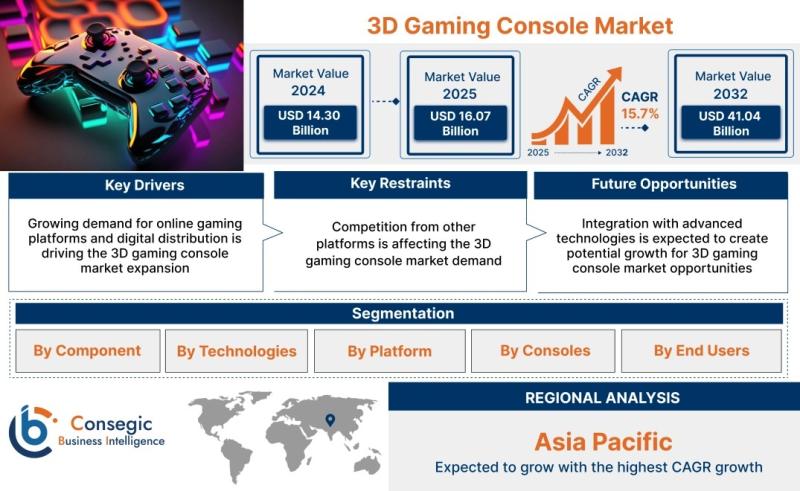 3D Gaming Console Market

Market Value 2024
USD 14.30 Billion

Market Value 2025
USD 16.07 Billion

CAGR
CAGR 15.7%
2025 2032

Market Value 2032
USD 41.04 Billion

Key Drivers
Growing demand for online gaming platforms and digital distribution is driving the 3D gaming console market expansion

Key Restraints
Competition from other platforms is affecting the 3D gaming console market demand

Future Opportunities
Integration with advanced technologies is expected to create potential growth for 3D gaming console market opportunities

Segmentation
By Component
By Technologies
By Platform
By Consoles
By End Users

Consegic
Business Intelligence

REGIONAL ANALYSIS
Asia Pacific
Expected to grow with the highest CAGR growth